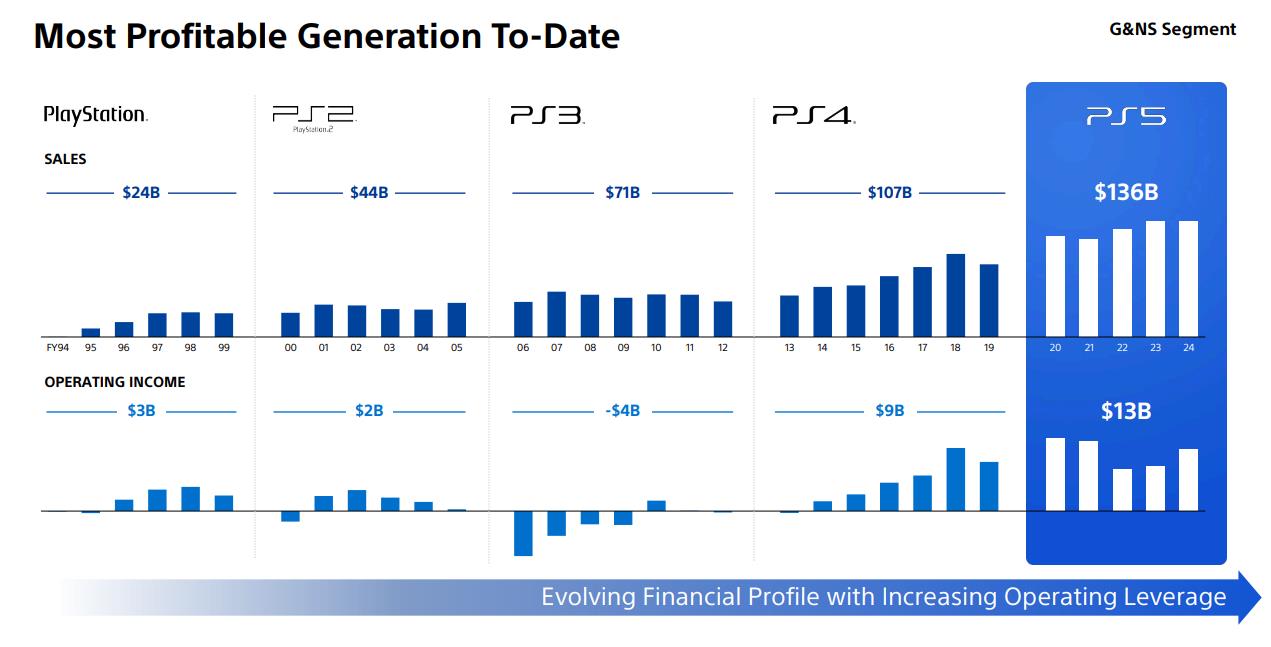 Most Profitable Generation To-Date

G&NS Segment

PlayStation.

PS2 PlayStation.2

PS3.

PS4.

PS5

SALES

$24B

$44B

$71B

$107B

$136B

FY94 95 96 97 98 99

00 01 02 03 04 05

06 07 08 09 10 11 12

13 14 15 16 17 18 19

20 21 22 23 24

OPERATING INCOME

$3B

$2B

-$4B

$9B

$13B

Evolving Financial Profile with Increasing Operating Leverage